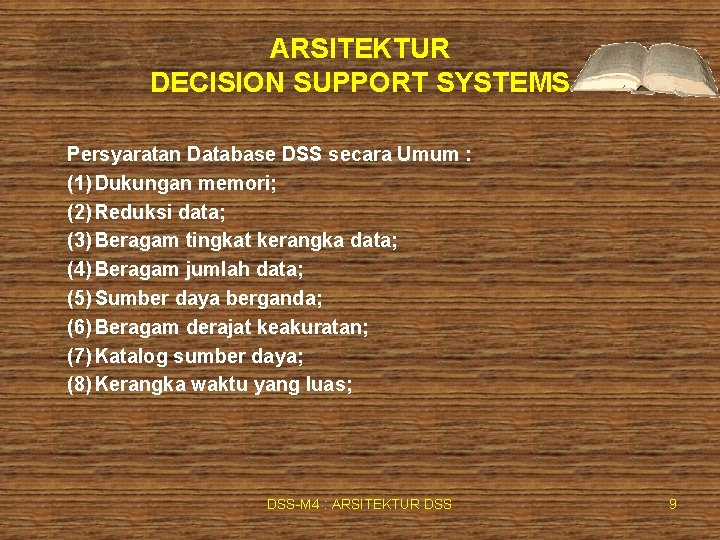 ARSITEKTUR
DECISION SUPPORT SYSTEMS

Persyaratan Database DSS secara Umum :
(1) Dukungan memori;
(2) Reduksi data;
(3) Beragam tingkat kerangka data;
(4) Beragam jumlah data;
(5) Sumber daya berganda;
(6) Beragam derajat keakuratan;
(7) Katalog sumber daya;
(8) Kerangka waktu yang luas;

DSS-M4 : ARSITEKTUR DSS

9